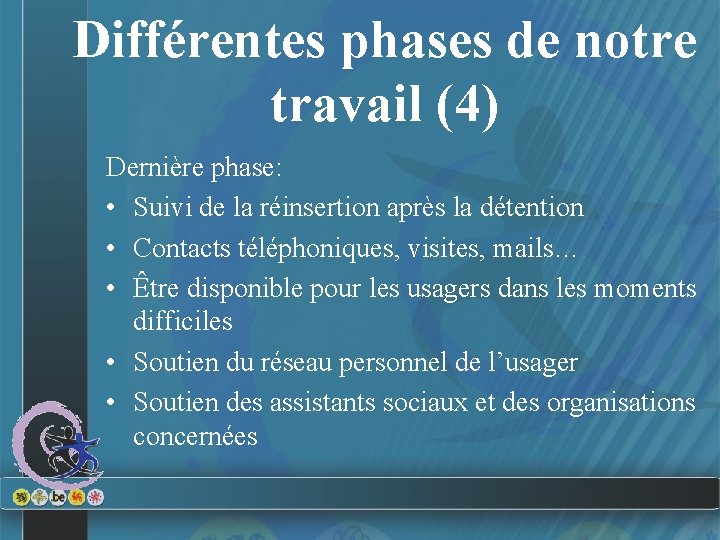 Différentes phases de notre travail (4)

Dernière phase:

• Suivi de la réinsertion après la détention
• Contacts téléphoniques, visites, mails...
• Être disponible pour les usagers dans les moments difficiles
• Soutien du réseau personnel de l’usager
• Soutien des assistants sociaux et des organisations concernées

.be